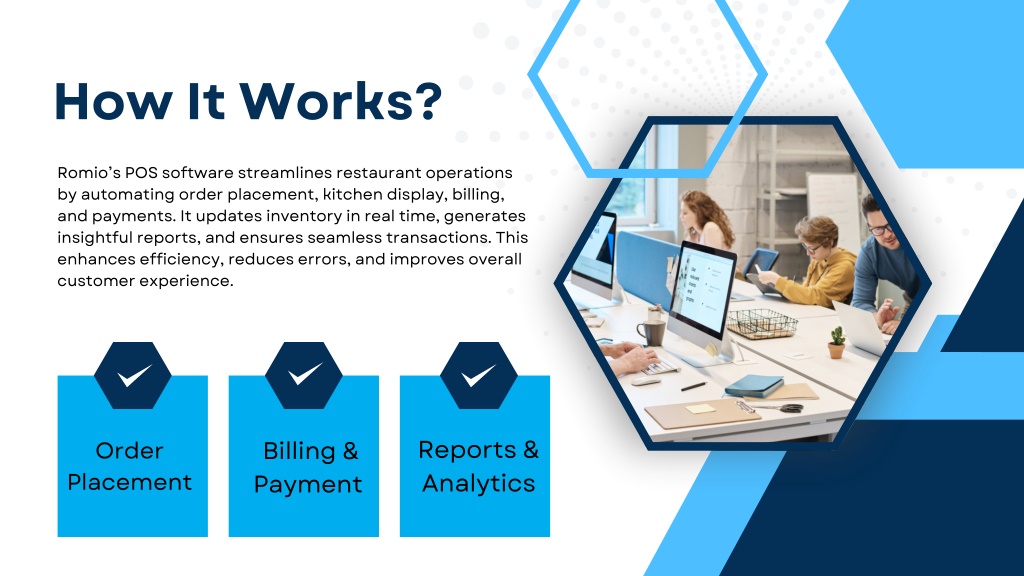 How It Works?

Romio's POS software streamlines restaurant operations by automating order placement, kitchen display, billing, and payments. It updates inventory in real time, generates insightful reports, and ensures seamless transactions. This enhances efficiency, reduces errors, and improves overall customer experience.

Order Placement

Billing & Payment

Reports & Analytics